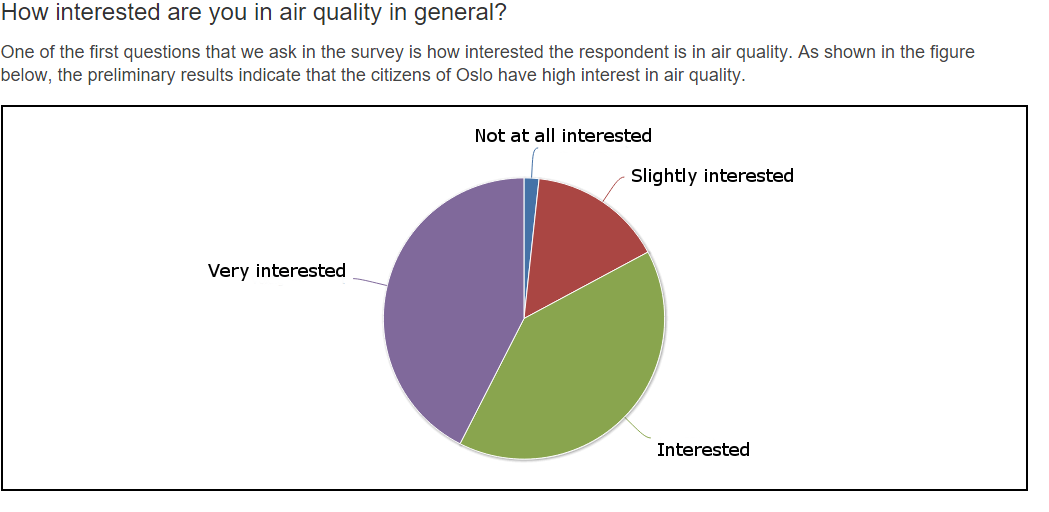 How interested are you in air quality in general?

One of the first questions that we ask in the survey is how interested the respondent is in air quality. As shown in the figure below, the preliminary results indicate that the citizens of Oslo have high interest in air quality.

Not at all interested

Slightly interested

Very interested

Interested